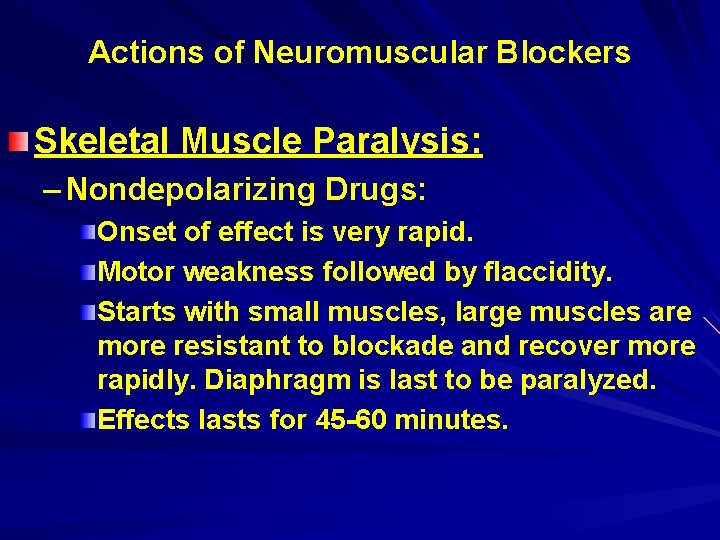 Actions of Neuromuscular Blockers

Skeletal Muscle Paralysis:

– Nondepolarizing Drugs:

Onset of effect is very rapid.

Motor weakness followed by flaccidity.

Starts with small muscles, large muscles are more resistant to blockade and recover more rapidly. Diaphragm is last to be paralyzed.

Effects lasts for 45-60 minutes.